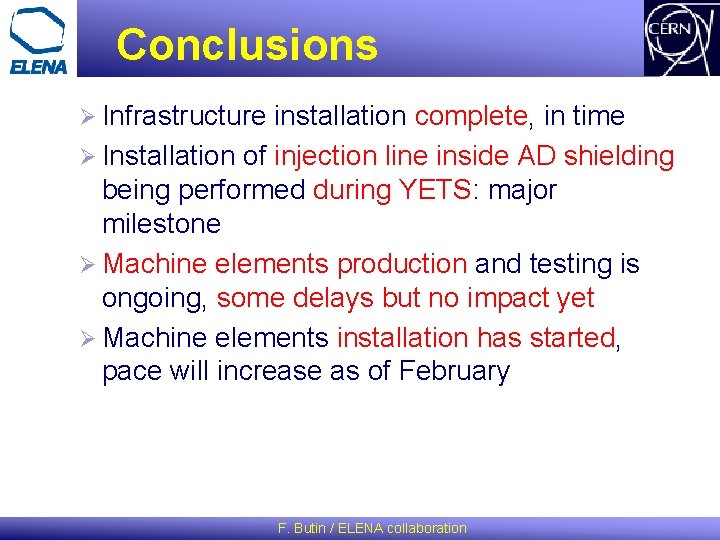 ELENA

Conclusions

CERN

➢ Infrastructure installation complete, in time

➢ Installation of injection line inside AD shielding being performed during YETS: major milestone

➢ Machine elements production and testing is ongoing, some delays but no impact yet

➢ Machine elements installation has started, pace will increase as of February

F. Butin / ELENA collaboration